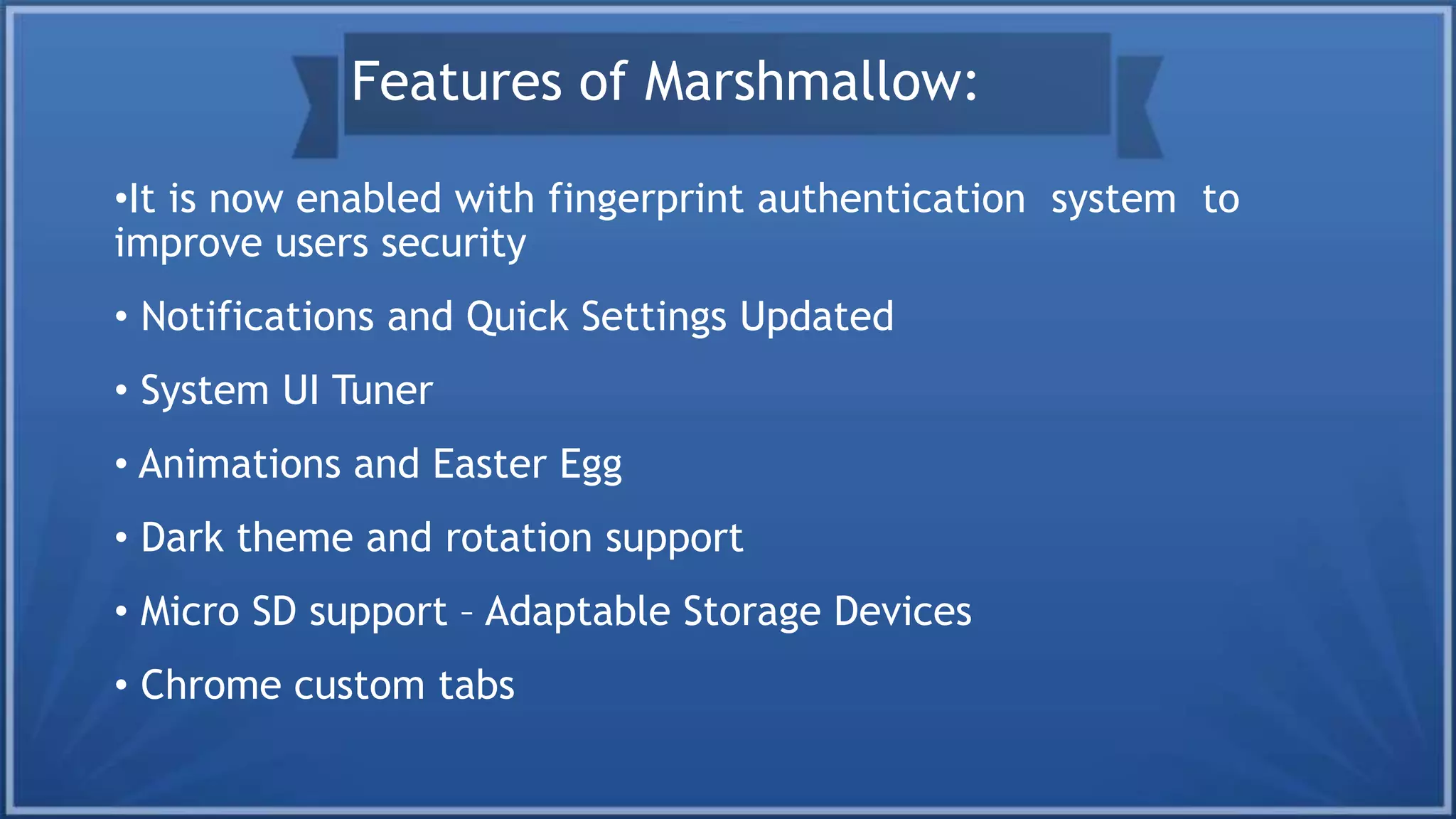 Features of Marshmallow:

•It is now enabled with fingerprint authentication system to improve users security

• Notifications and Quick Settings Updated

• System UI Tuner

• Animations and Easter Egg

• Dark theme and rotation support

• Micro SD support – Adaptable Storage Devices

• Chrome custom tabs